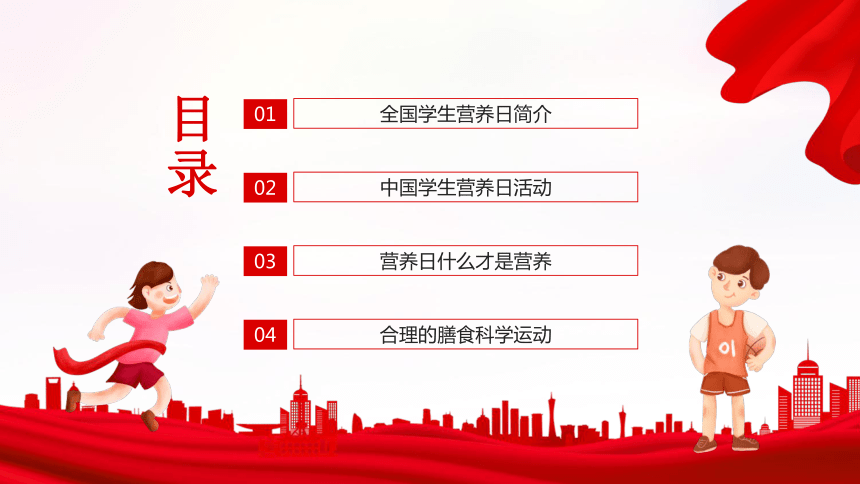 目录

01 全国学生营养日简介

02 中国学生营养日活动

03 营养日什么才是营养

04 合理的膳食科学运动

01